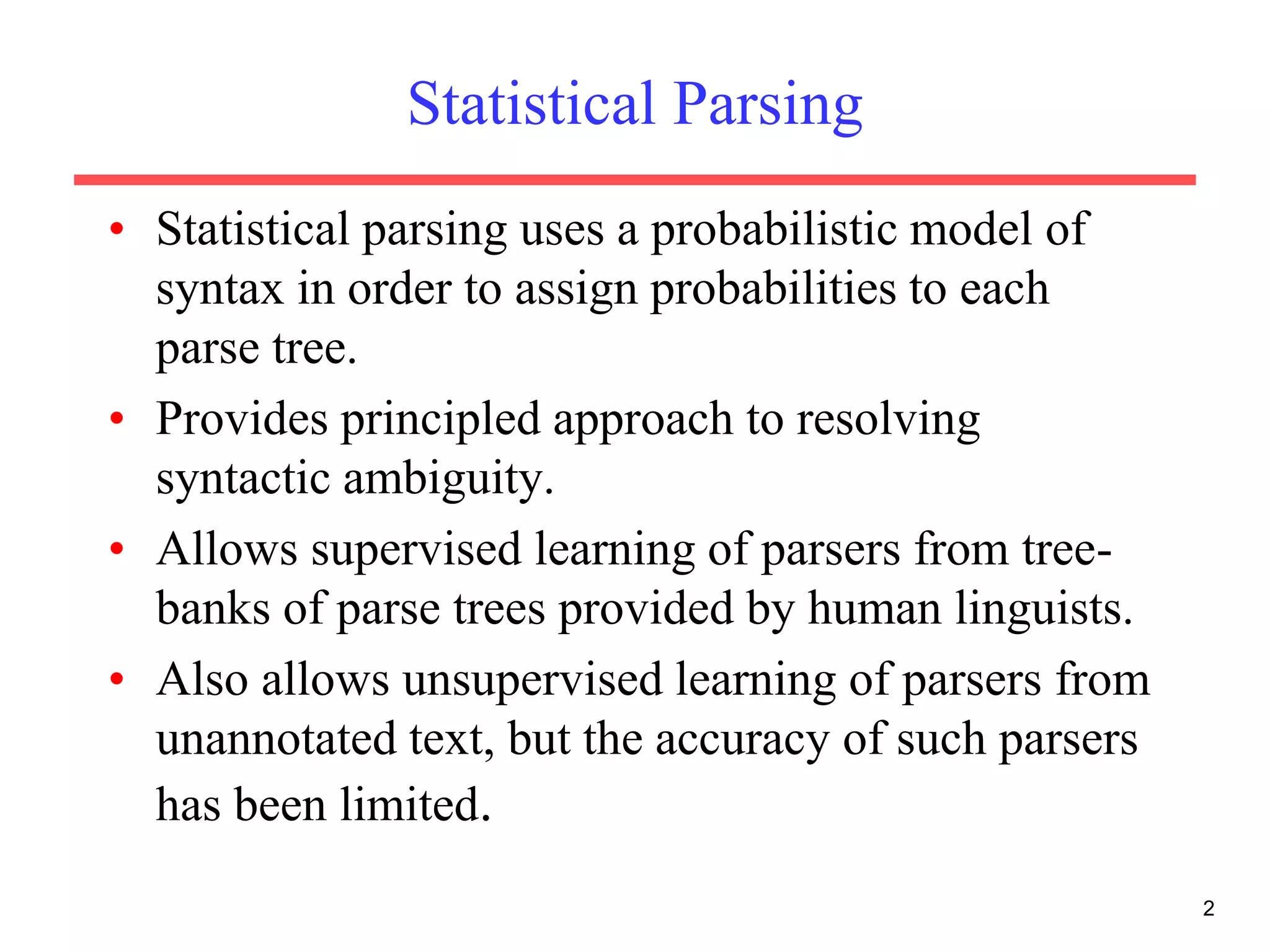 Statistical Parsing

• Statistical parsing uses a probabilistic model of syntax in order to assign probabilities to each parse tree.
• Provides principled approach to resolving syntactic ambiguity.
• Allows supervised learning of parsers from tree-banks of parse trees provided by human linguists.
• Also allows unsupervised learning of parsers from unannotated text, but the accuracy of such parsers has been limited.

2